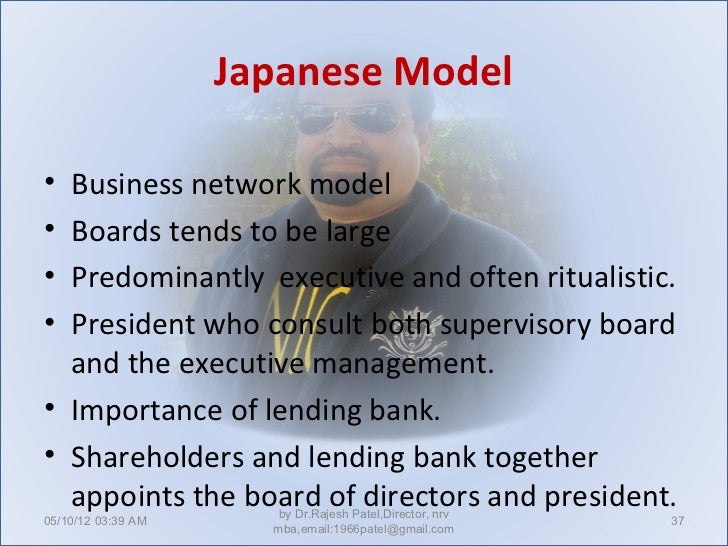 Japanese Model

• Business network model
• Boards tends to be large
• Predominantly executive and often ritualistic.
• President who consult both supervisory board and the executive management.
• Importance of lending bank.
• Shareholders and lending bank together appoints the board of directors and president.

05/10/12 03:39 AM

by Dr.Rajesh Patel,Director, nrv mba,email:1966patel@gmail.com

37